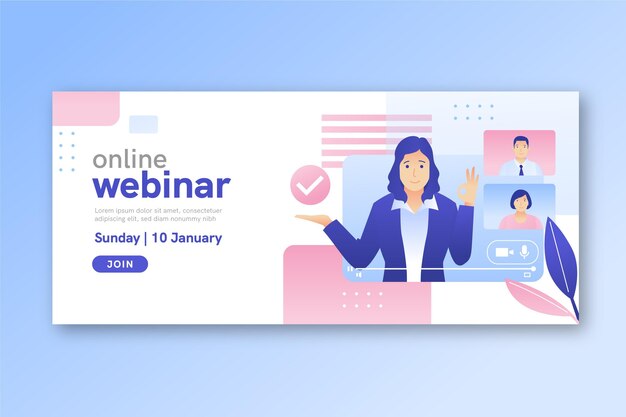 online
webinar

Lorem ipsum dolor sit amet, consectetuer adipiscing elit, sed diam nonummy nibh

Sunday | 10 January

JOIN